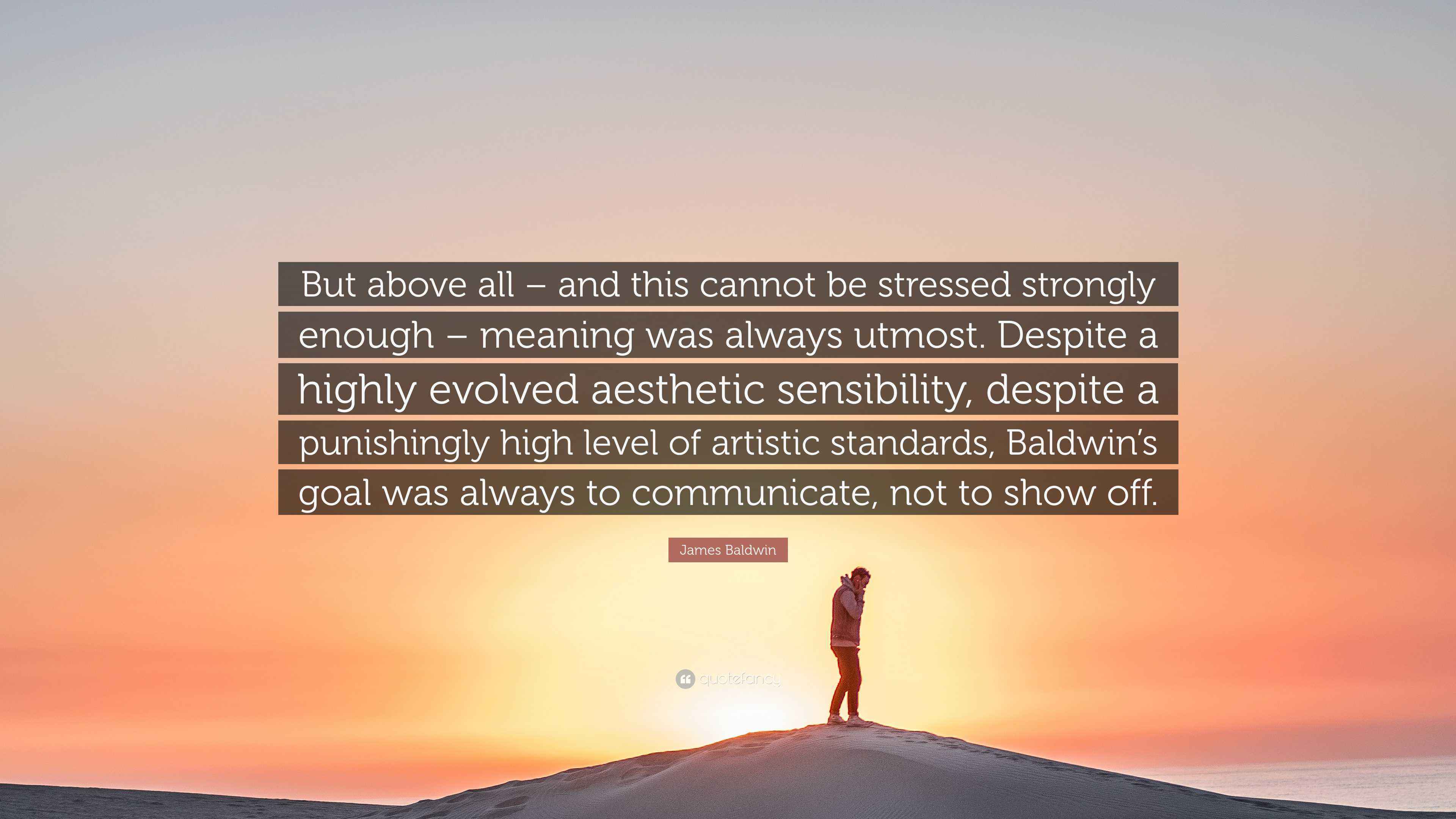 But above all – and this cannot be stressed strongly enough – meaning was always utmost. Despite a highly evolved aesthetic sensibility, despite a punishingly high level of artistic standards, Baldwin's goal was always to communicate, not to show off.

James Baldwin

quotefancy